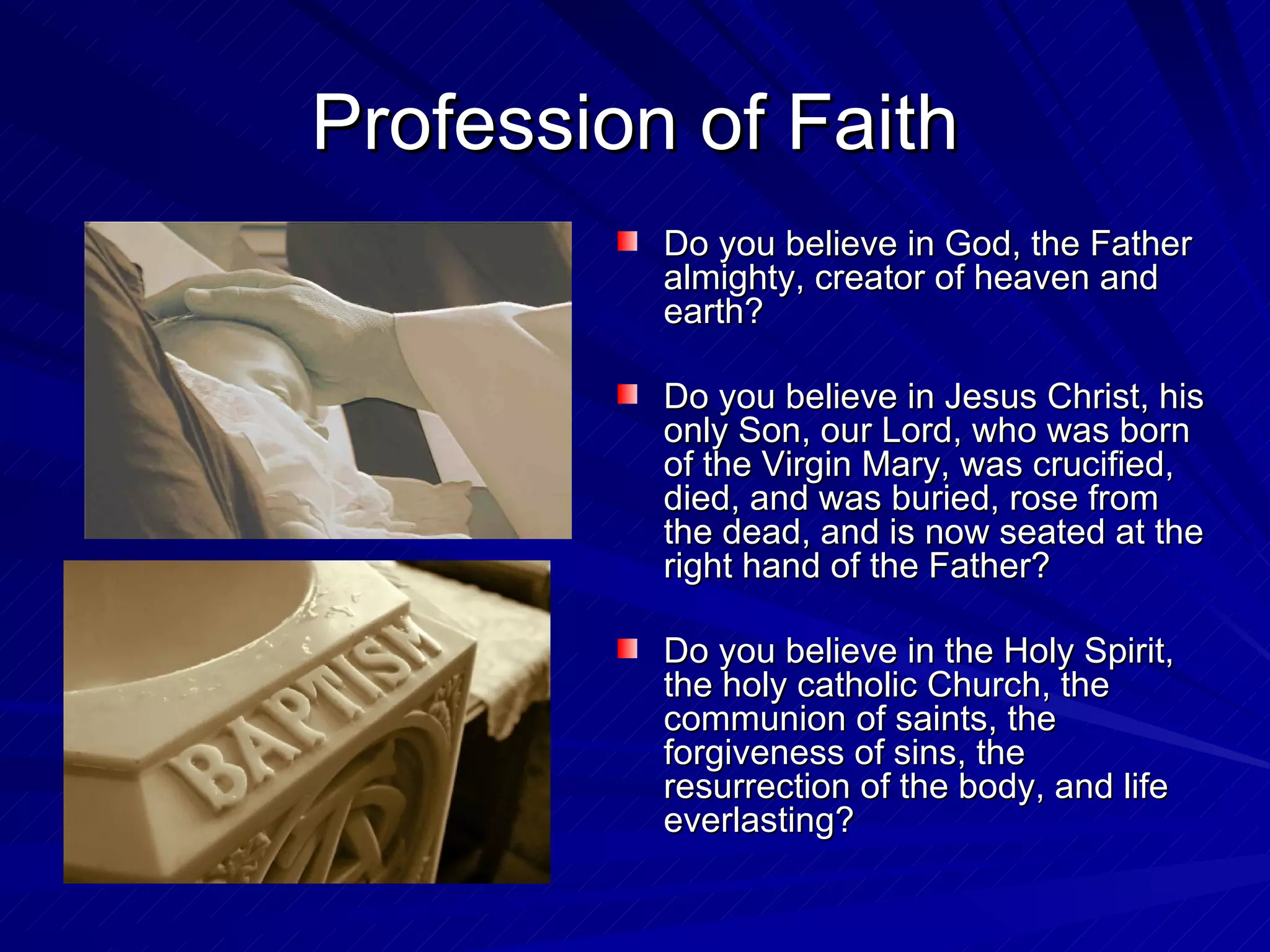 Profession of Faith

BAPTISM

Do you believe in God, the Father almighty, creator of heaven and earth?

Do you believe in Jesus Christ, his only Son, our Lord, who was born of the Virgin Mary, was crucified, died, and was buried, rose from the dead, and is now seated at the right hand of the Father?

Do you believe in the Holy Spirit, the holy catholic Church, the communion of saints, the forgiveness of sins, the resurrection of the body, and life everlasting?